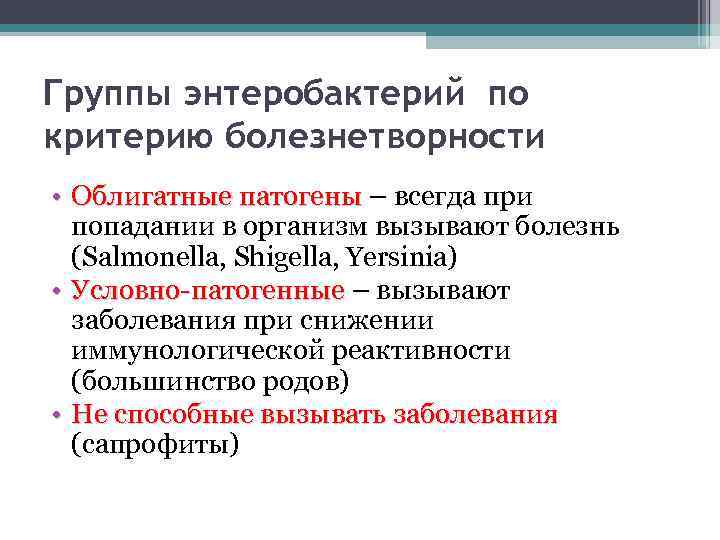 Группы энтеробактерий по критерию болезнетворности

• Облигатные патогены – всегда при попадании в организм вызывают болезнь (Salmonella, Shigella, Yersinia)
• Условно-патогенные – вызывают заболевания при снижении иммунологической реактивности (большинство родов)
• Не способные вызывать заболевания (сапрофиты)